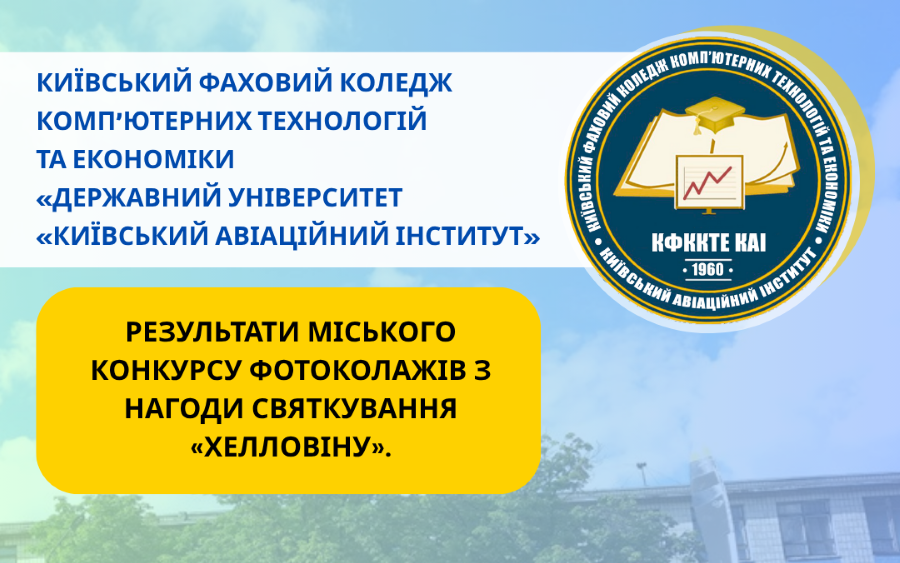 КИЇВСЬКИЙ ФАХОВИЙ КОЛЕДЖ КОМП'ЮТЕРНИХ ТЕХНОЛОГІЙ ТА ЕКОНОМІКИ «ДЕРЖАВНИЙ УНІВЕРСИТЕТ «КИЇВСЬКИЙ АВІАЦІЙНИЙ ІНСТИТУТ»

КИЇВСЬКИЙ ФАХОВИЙ КОЛЕДЖ КОМП'ЮТЕРНИХ ТЕХНОЛОГІЙ ТА ЕКОНОМІКИ
КФККТЕ КАІ
1960
КИЇВСЬКИЙ АВІАЦІЙНИЙ ІНСТИТУТ

РЕЗУЛЬТАТИ МІСЬКОГО КОНКУРСУ ФОТОКОЛАЖІВ З НАГОДИ СВЯТКУВАННЯ «ХЕЛЛОВІНУ».